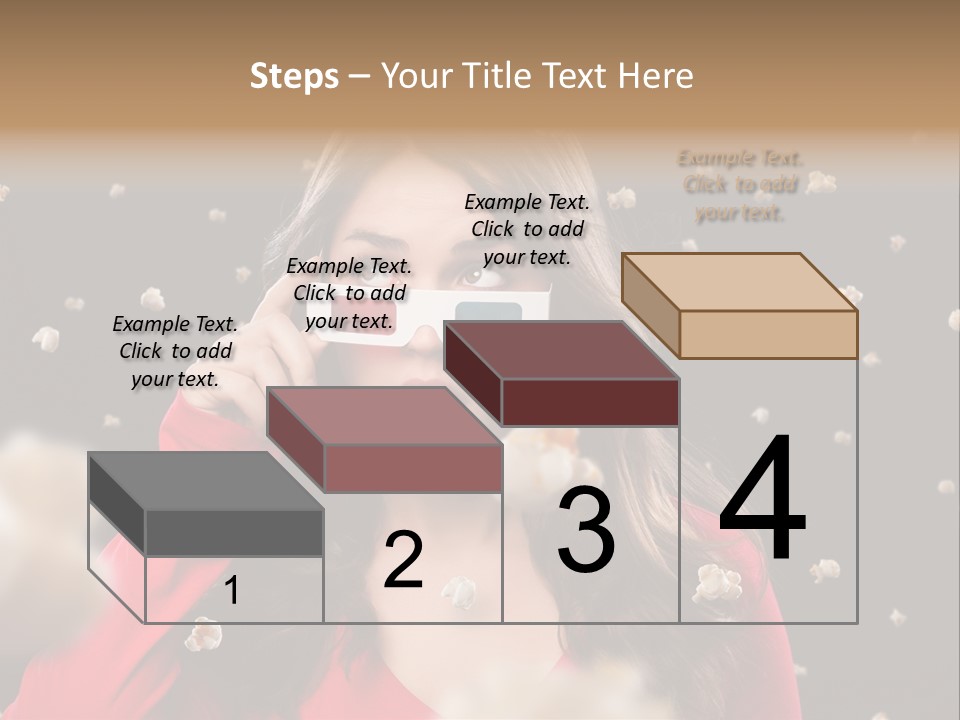 Steps – Your Title Text Here

Example Text. Click to add your text.

Example Text. Click to add your text.

Example Text. Click to add your text.

Example Text. Click to add your text.

1

2

3

4